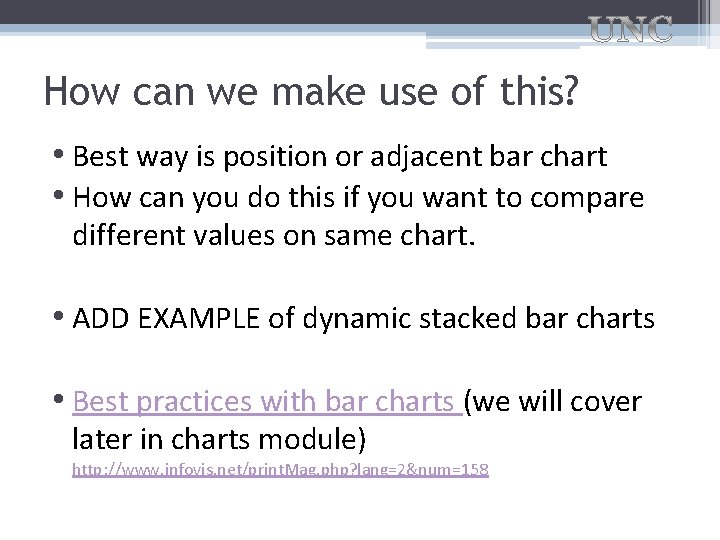 UNC

How can we make use of this?

• Best way is position or adjacent bar chart
• How can you do this if you want to compare different values on same chart.

• ADD EXAMPLE of dynamic stacked bar charts

• Best practices with bar charts (we will cover later in charts module) http://www.infovis.net/printMag.php?lang=2&num=158